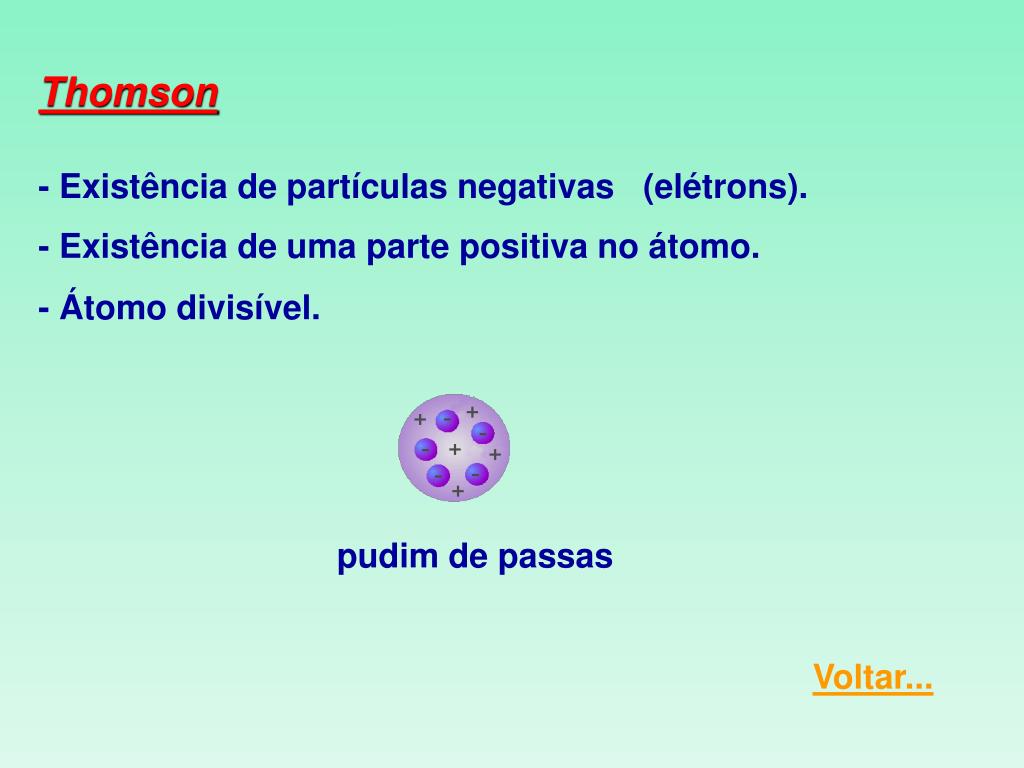 Thomson

- Existência de partículas negativas (elétrons).

- Existência de uma parte positiva no átomo.

- Átomo divisível.

+ - + - - + + - - +

pudim de passas

Voltar...